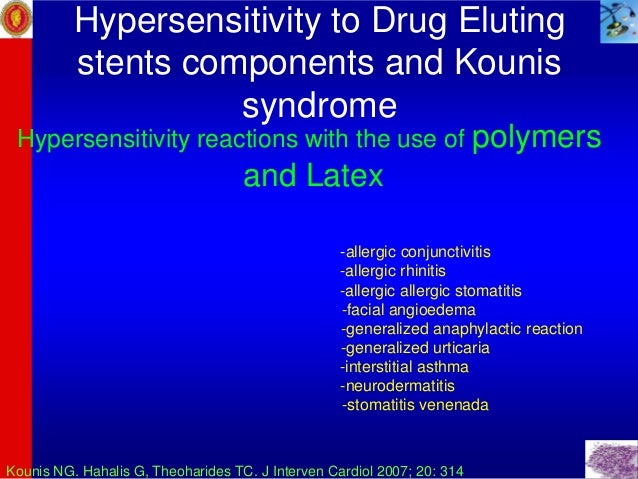 Hypersensitivity to Drug Eluting stents components and Kounis syndrome

Hypersensitivity reactions with the use of polymers and Latex

-allergic conjunctivitis
-allergic rhinitis
-allergic allergic stomatitis
-facial angioedema
-generalized anaphylactic reaction
-generalized urticaria
-interstitial asthma
-neurodermatitis
-stomatitis venenada

Kounis NG. Hahalis G, Theoharides TC. J Interven Cardiol 2007; 20: 314